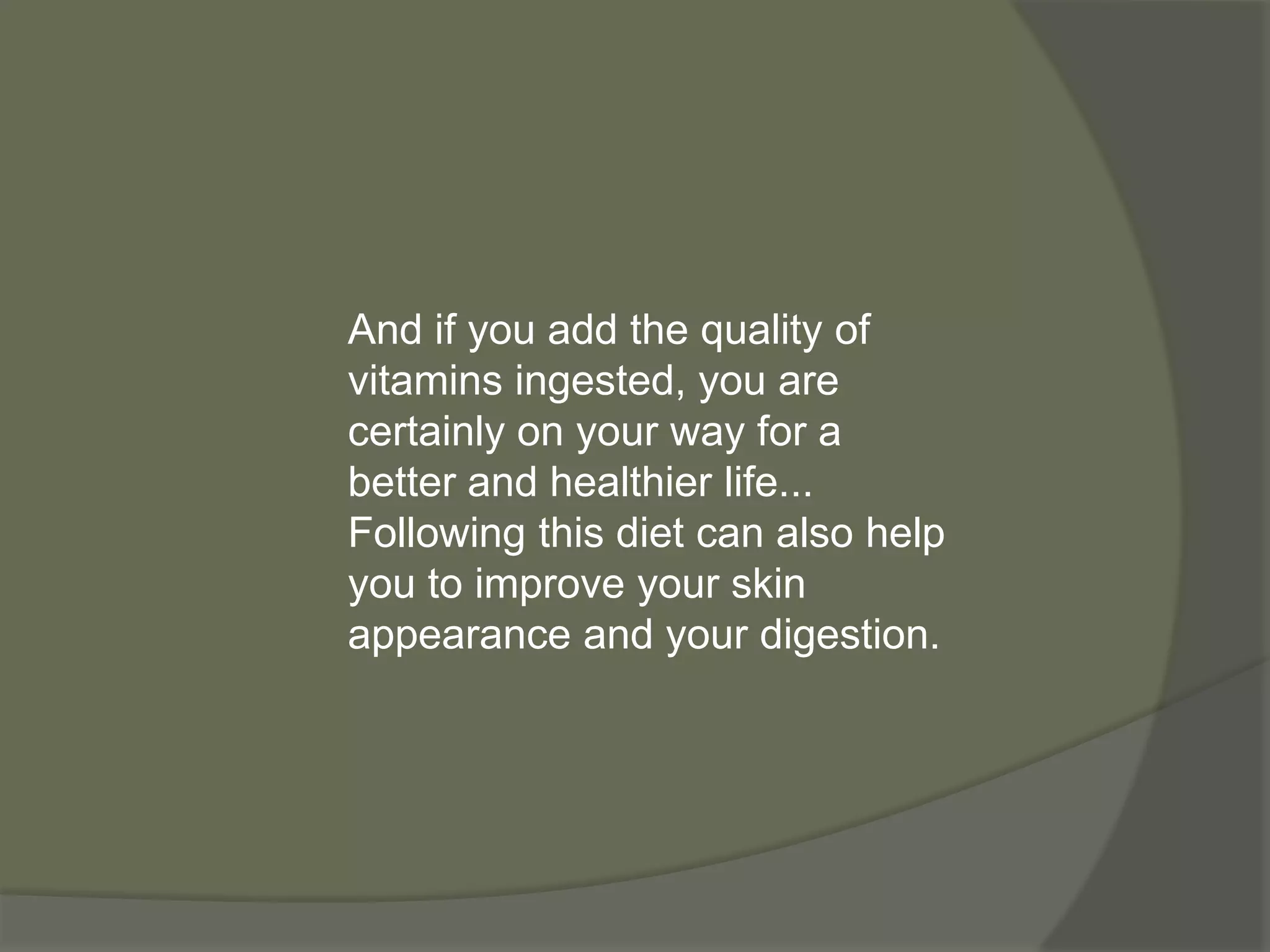 And if you add the quality of vitamins ingested, you are certainly on your way for a better and healthier life... Following this diet can also help you to improve your skin appearance and your digestion.